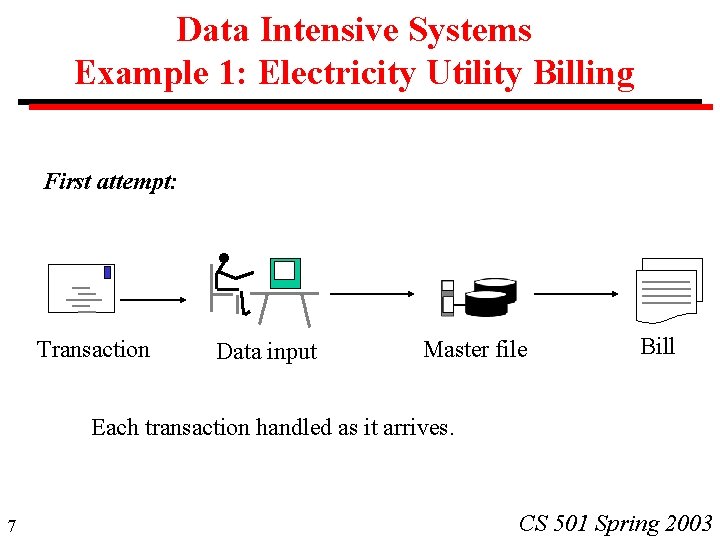 Data Intensive Systems
Example 1: Electricity Utility Billing

First attempt:

Transaction

Data input

Master file

Bill

Each transaction handled as it arrives.

7

CS 501 Spring 2003